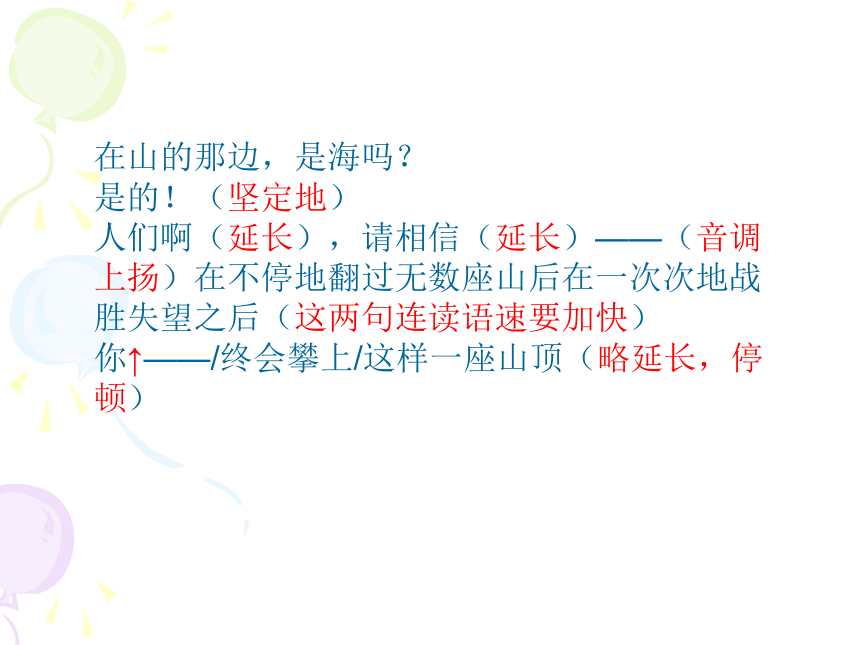 在山的那边，是海吗？
是的！（坚定地）
人们啊（延长），请相信（延长）——（音调上扬）在不停地翻过无数座山后在一次次地战胜失望之后（这两句连读语速要加快）
你↑——/终会攀上/这样一座山顶（略延长，停顿）